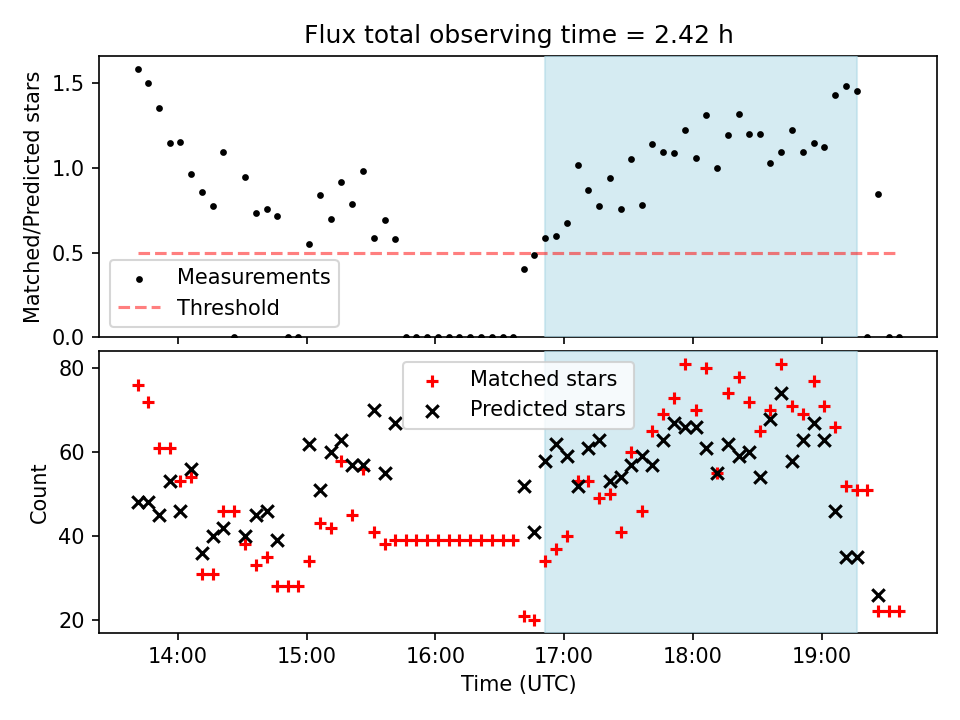 Flux total observing time = 2.42 h

Matched/Predicted stars

1.5
1.0
0.5
0.0

Measurements
Threshold

Count

80
60
40
20

Matched stars
Predicted stars

14:00
15:00
16:00
17:00
18:00
19:00

Time (UTC)